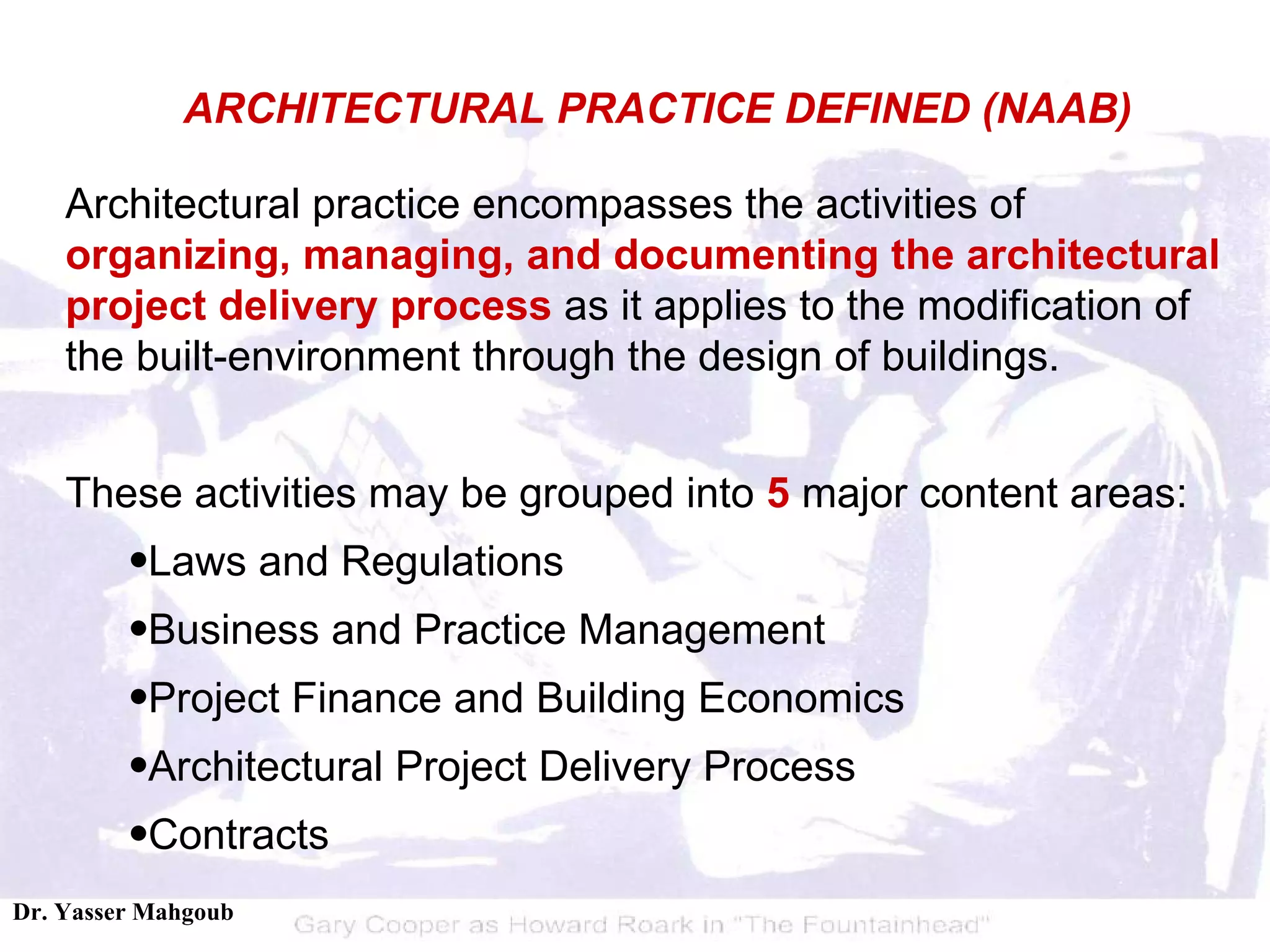 ARCHITECTURAL PRACTICE DEFINED (NAAB)

Architectural practice encompasses the activities of organizing, managing, and documenting the architectural project delivery process as it applies to the modification of the built-environment through the design of buildings.

These activities may be grouped into 5 major content areas:

•Laws and Regulations

•Business and Practice Management

•Project Finance and Building Economics

•Architectural Project Delivery Process

•Contracts

Dr. Yasser Mahgoub

Gary Cooper as Howard Roark in "The Fountainhead"